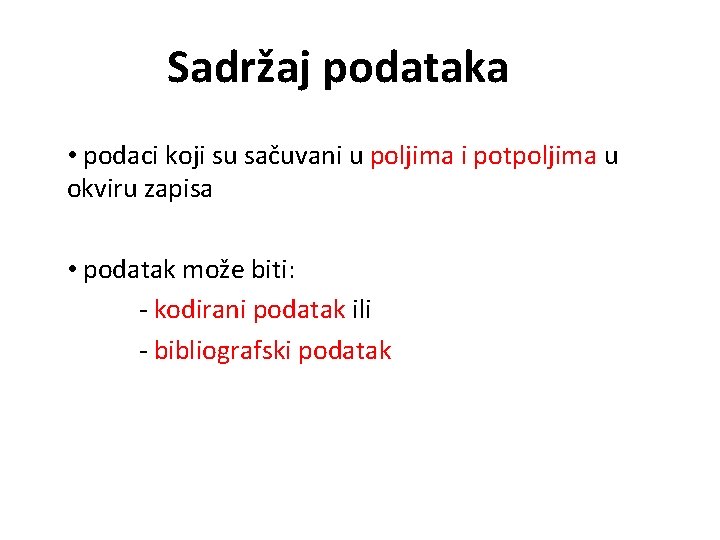 Sadržaj podataka

• podaci koji su sačuvani u poljima i potpoljima u okviru zapisa

• podatak može biti:
- kodirani podatak ili
- bibliografski podatak